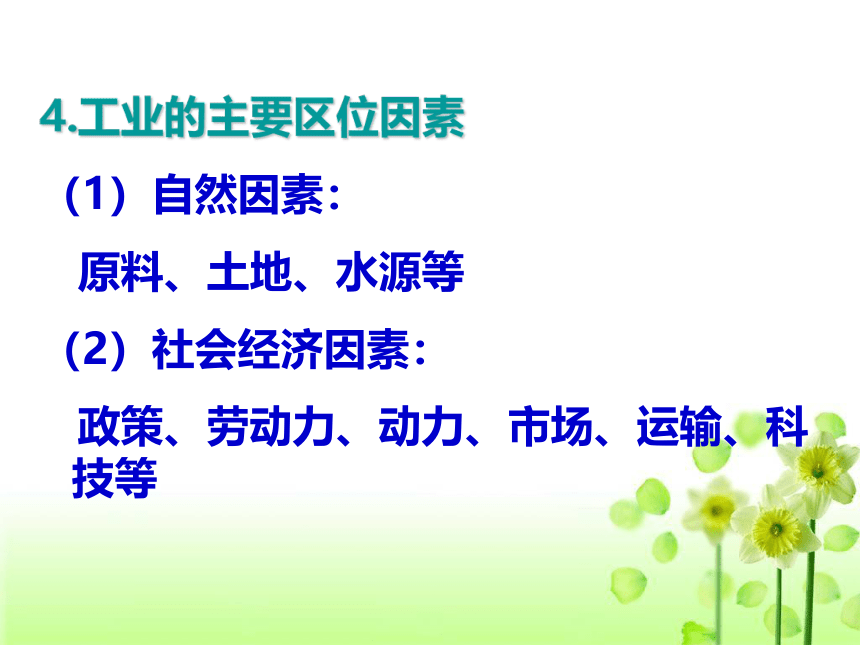 4.工业的主要区位因素

（1）自然因素：

原料、土地、水源等

（2）社会经济因素：

政策、劳动力、动力、市场、运输、科技等